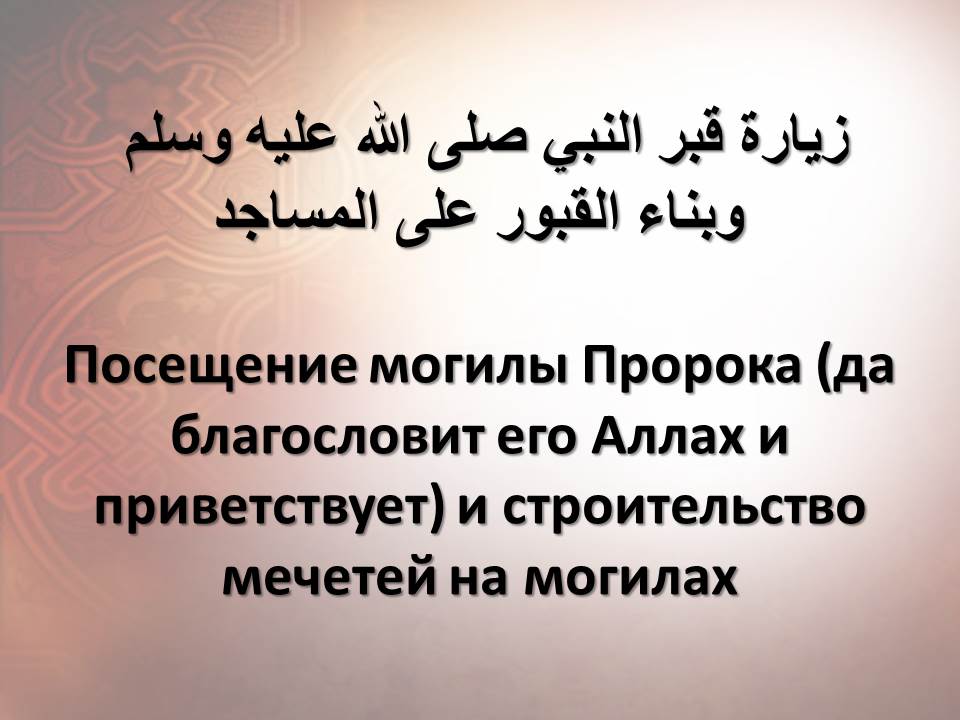 زيارة قبر النبي صلى الله عليه وسلم وبناء القبور على المساجد

Посещение могилы Пророка (да благословит его Аллах и приветствует) и строительство мечетей на могилах